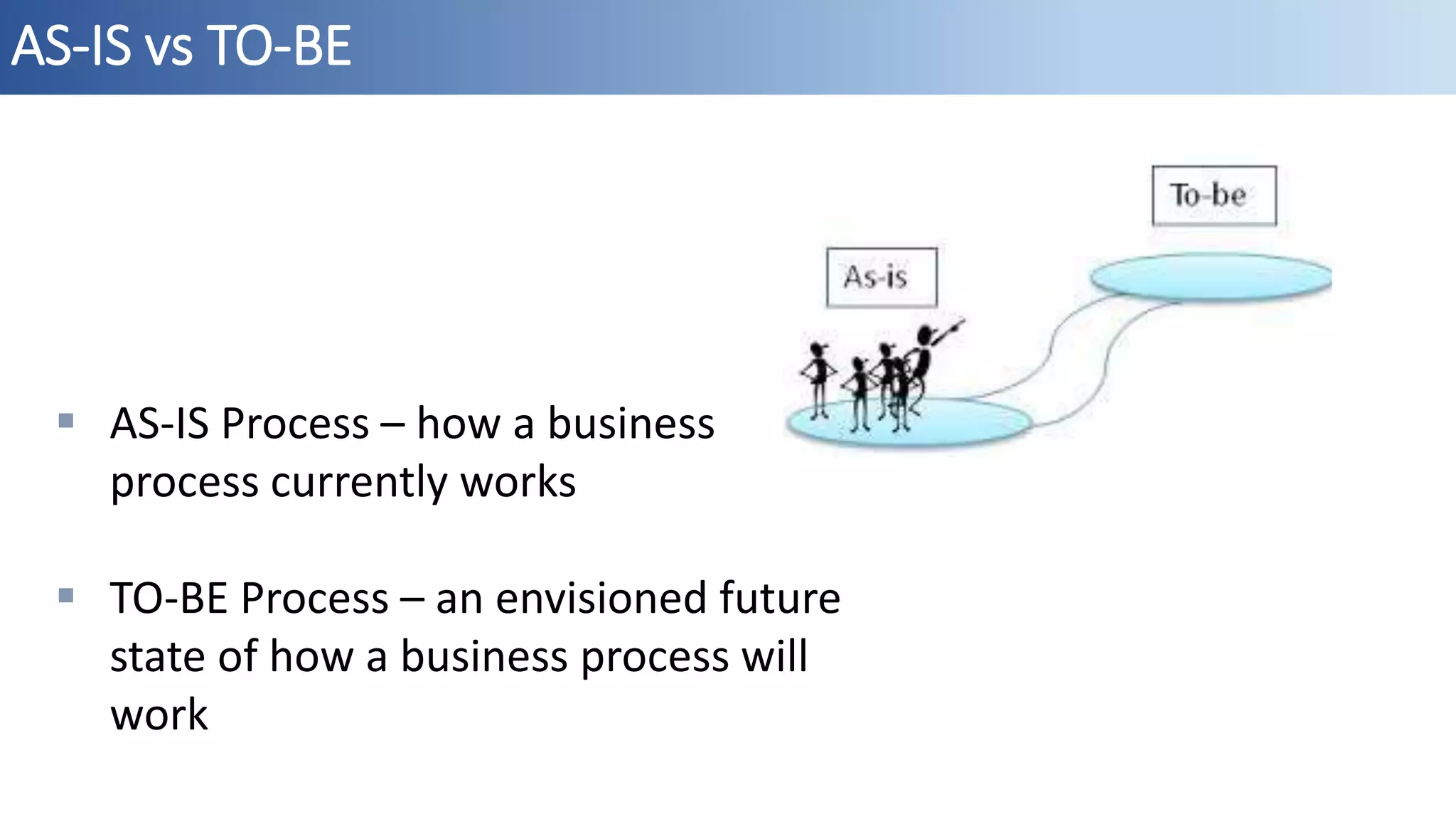 AS-IS vs TO-BE

To-be

As-is

▪ AS-IS Process – how a business process currently works

▪ TO-BE Process – an envisioned future state of how a business process will work